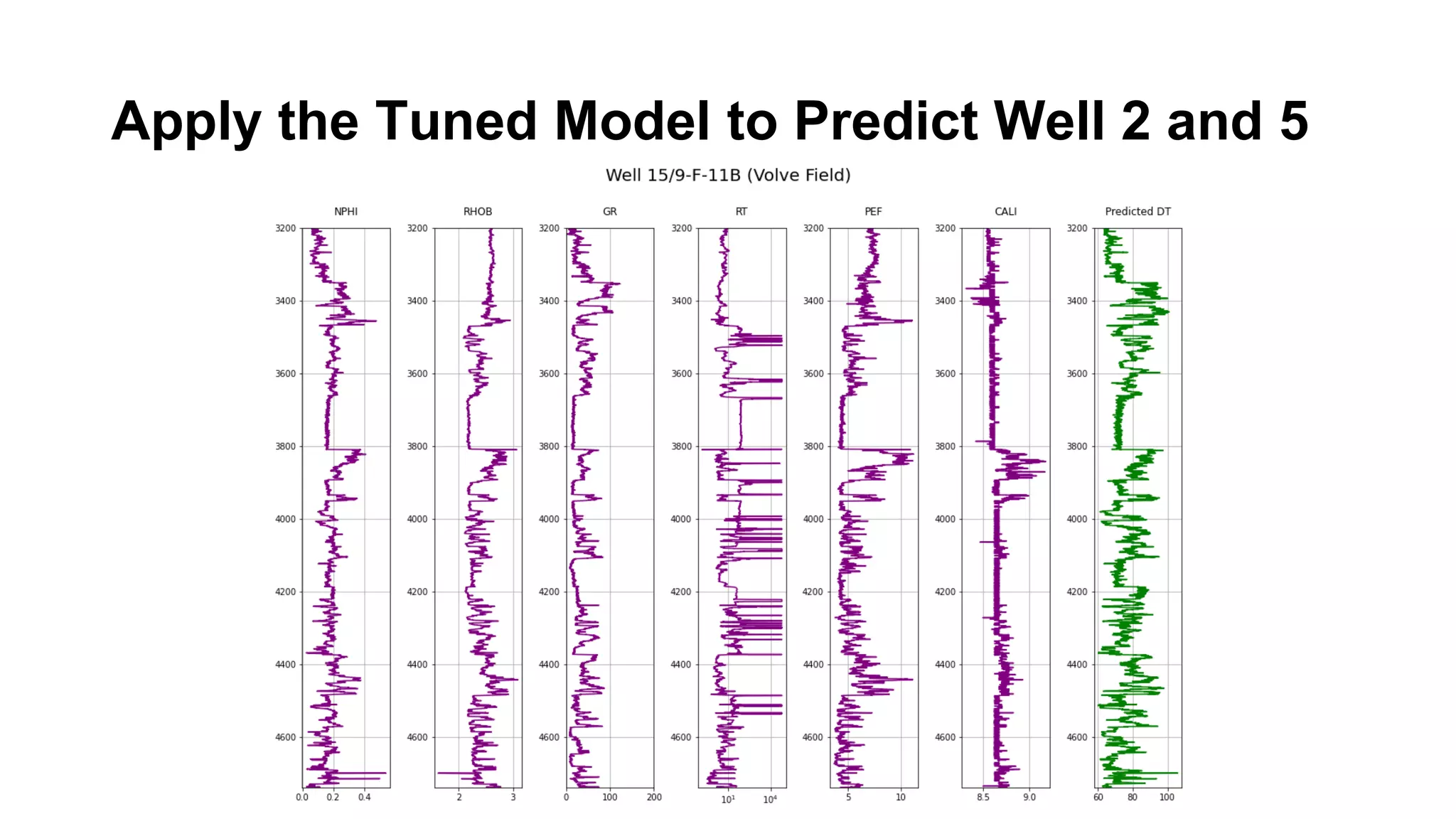 Apply the Tuned Model to Predict Well 2 and 5

Well 15/9-F-11B (Volve Field)

NPHI
3200
3400
3600
3800
4000
4200
4400
4600
0.0 0.2 0.4

RHOB
3200
3400
3600
3800
4000
4200
4400
4600
2 3

GR
3200
3400
3600
3800
4000
4200
4400
4600
0 100 200

RT
3200
3400
3600
3800
4000
4200
4400
4600
$10^1$ $10^4$

PEF
3200
3400
3600
3800
4000
4200
4400
4600
5 10

CALI
3200
3400
3600
3800
4000
4200
4400
4600
8.5 9.0

Predicted DT
3200
3400
3600
3800
4000
4200
4400
4600
60 80 100